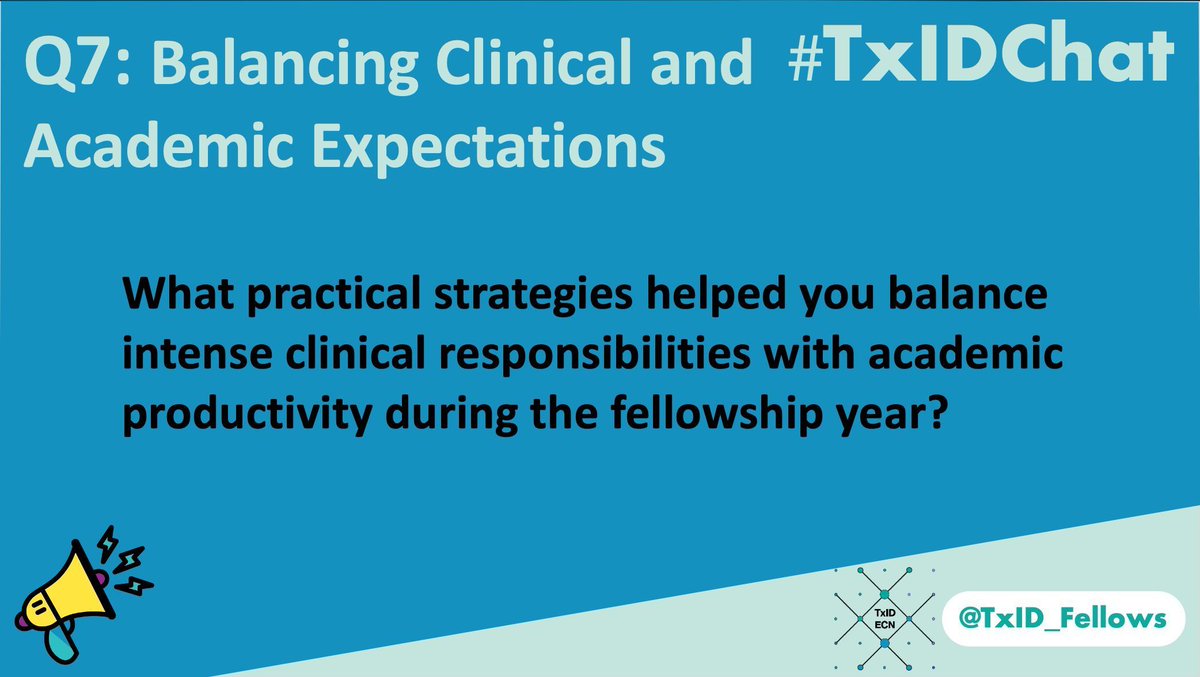 Q7: Balancing Clinical and Academic Expectations

#TxIDChat

What practical strategies helped you balance intense clinical responsibilities with academic productivity during the fellowship year?

TxID ECN

@TxID_Fellows